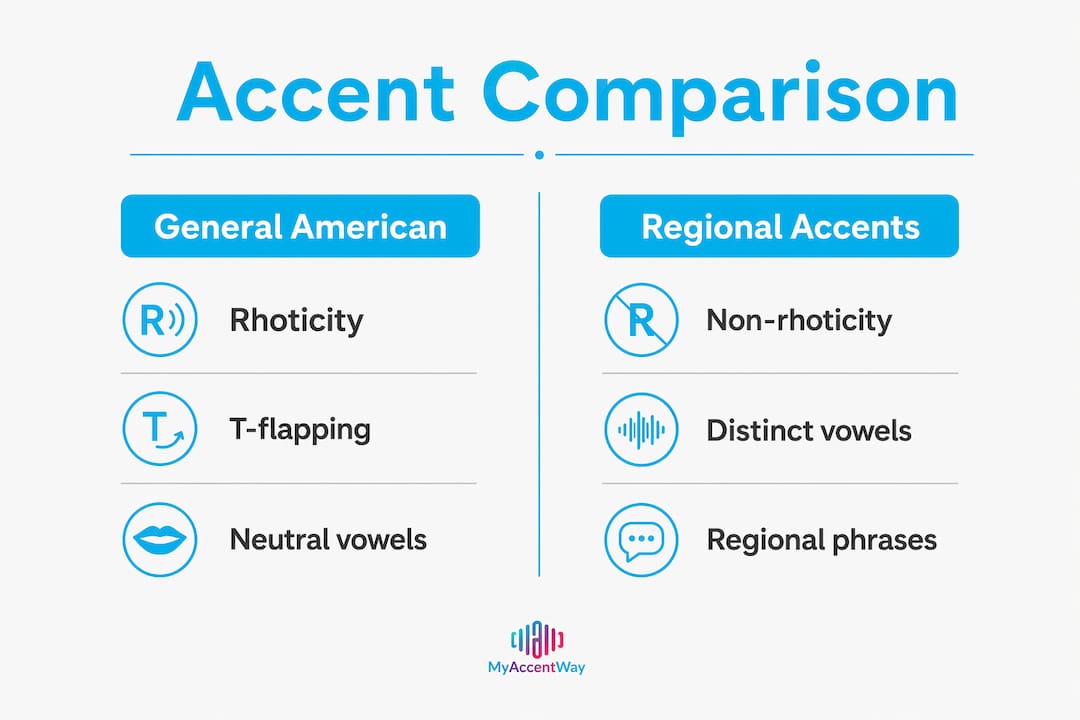 Accent Comparison

General American

R Rhoticity

T T-flapping

Neutral vowels

Regional Accents

R Non-rhoticity

Distinct vowels

Regional phrases

MyAccentWay